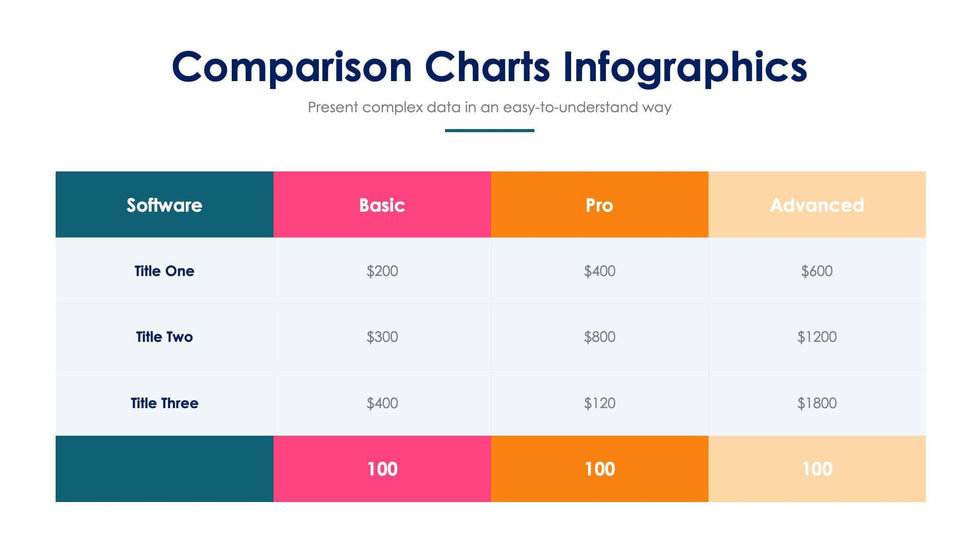 Comparison Charts Infographics

Present complex data in an easy-to-understand way

| Software | Basic | Pro | Advanced |
|---|---|---|---|
| Title One | \$200 | \$400 | \$600 |
| Title Two | \$300 | \$800 | \$1200 |
| Title Three | \$400 | \$120 | \$1800 |
| | 100 | 100 | 100 |